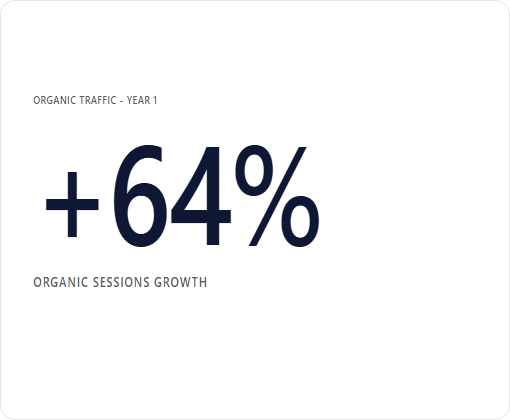 ORGANIC TRAFFIC - YEAR 1

+64%

ORGANIC SESSIONS GROWTH